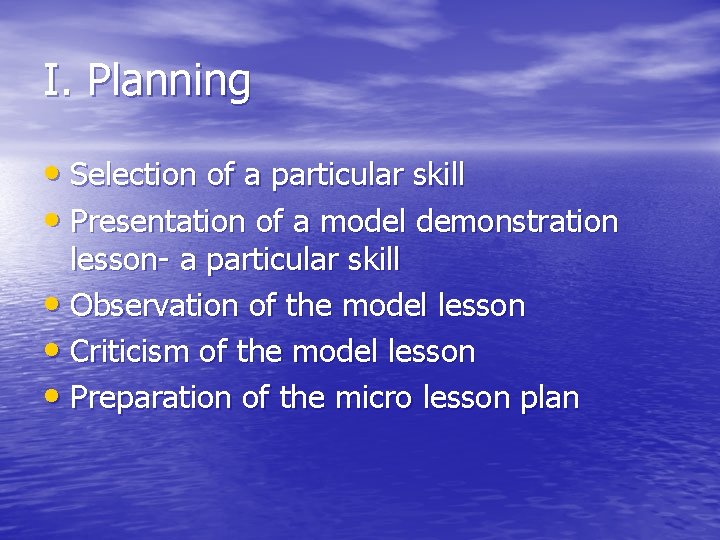 I. Planning

• Selection of a particular skill
• Presentation of a model demonstration lesson- a particular skill
• Observation of the model lesson
• Criticism of the model lesson
• Preparation of the micro lesson plan